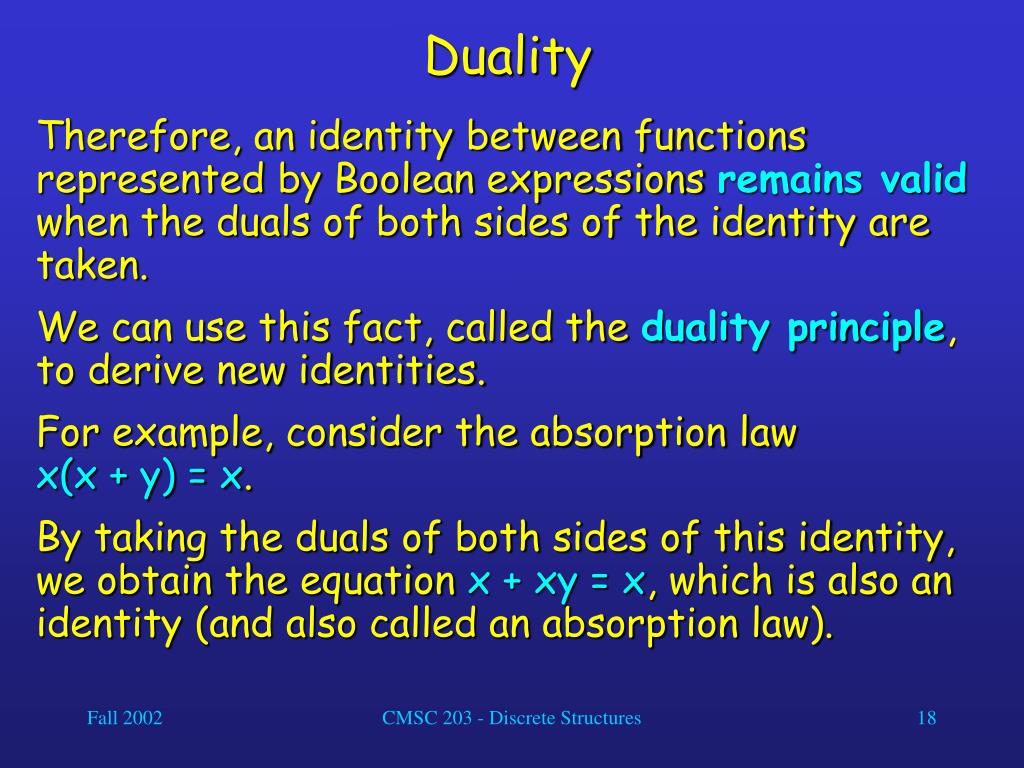 Duality

Therefore, an identity between functions represented by Boolean expressions remains valid when the duals of both sides of the identity are taken.

We can use this fact, called the duality principle, to derive new identities.

For example, consider the absorption law $x(x + y) = x$.

By taking the duals of both sides of this identity, we obtain the equation $x + xy = x$, which is also an identity (and also called an absorption law).

Fall 2002

CMSC 203 - Discrete Structures

18